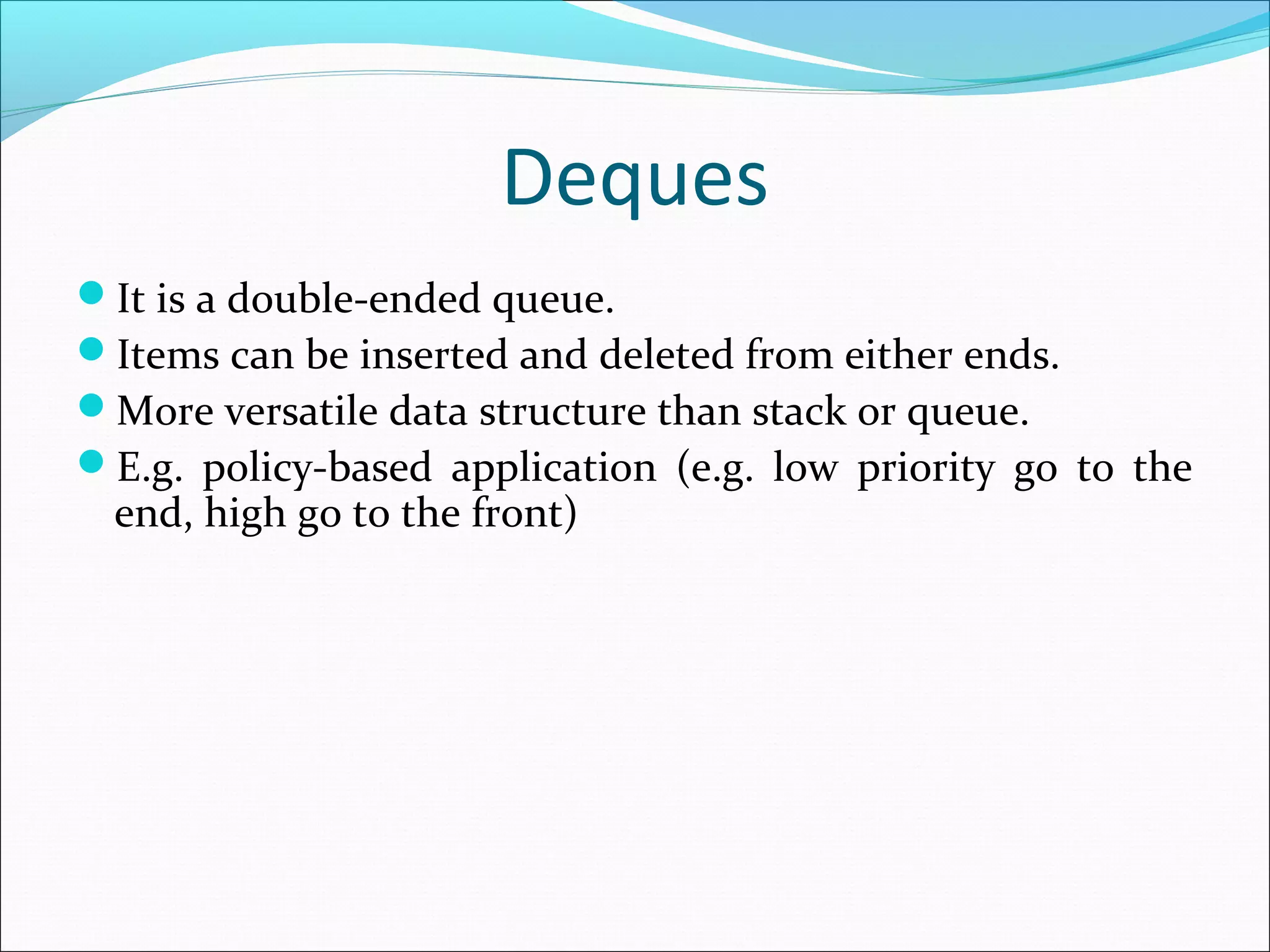 Deques

- It is a double-ended queue.
- Items can be inserted and deleted from either ends.
- More versatile data structure than stack or queue.
- E.g. policy-based application (e.g. low priority go to the end, high go to the front)